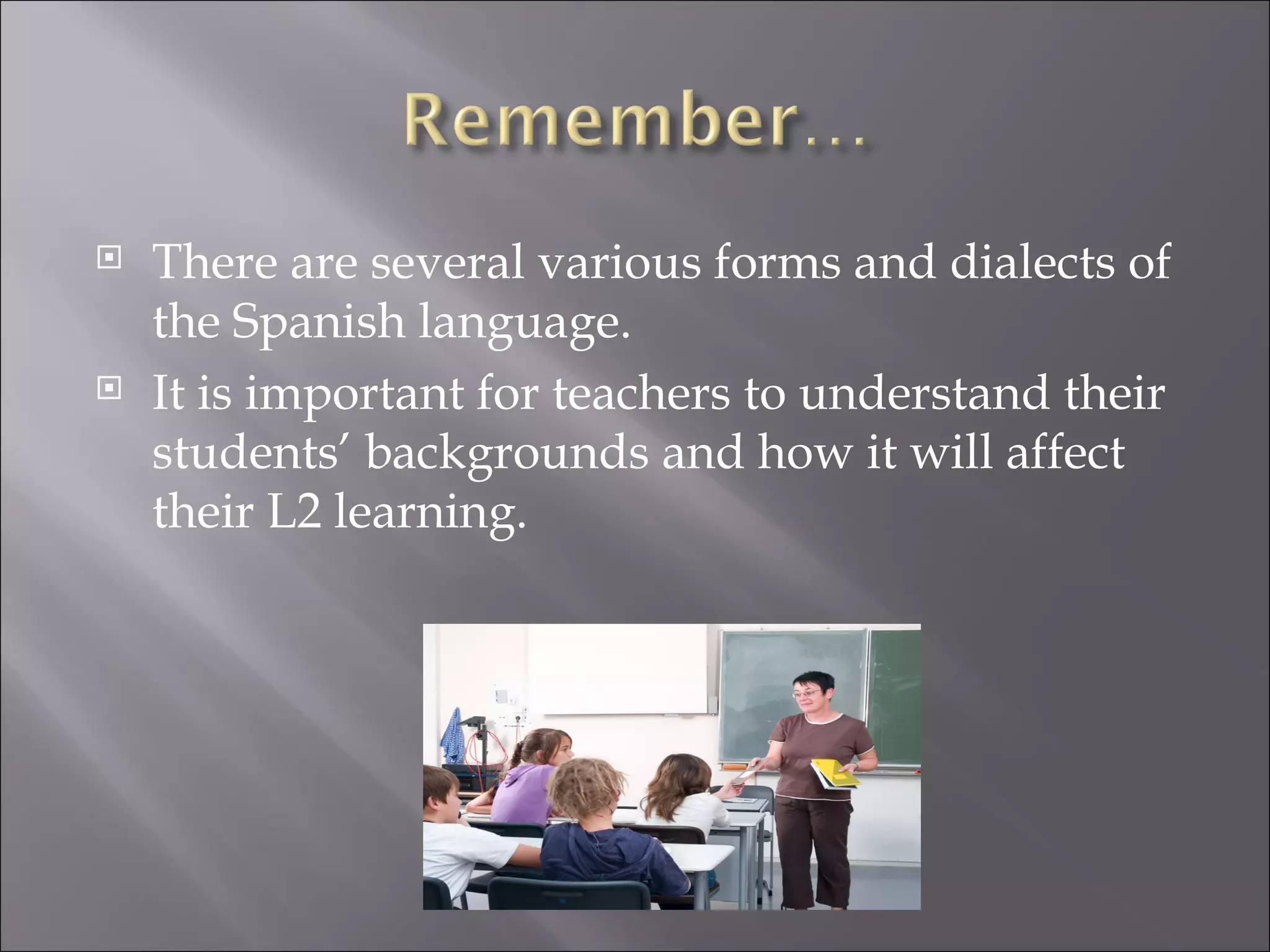 Remember…

There are several various forms and dialects of the Spanish language.

It is important for teachers to understand their students' backgrounds and how it will affect their L2 learning.